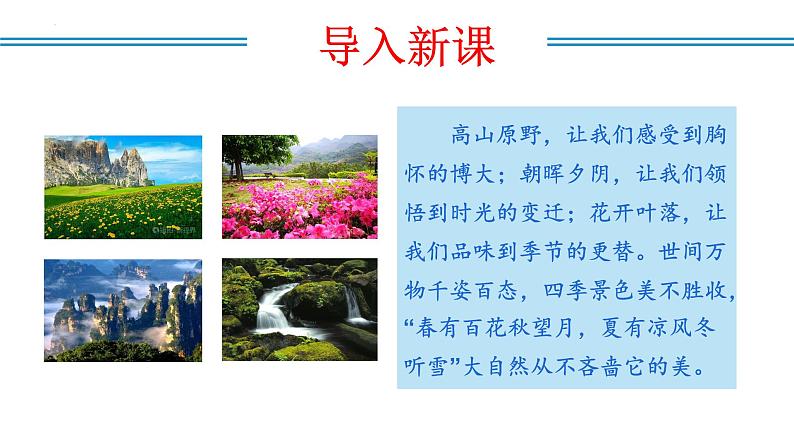 导入新课

高山原野，让我们感受到胸怀的博大；朝晖夕阴，让我们领悟到时光的变迁；花开叶落，让我们品味到季节的更替。世间万物千姿百态，四季景色美不胜收，“春有百花秋望月，夏有凉风冬听雪”大自然从不吝啬它的美。